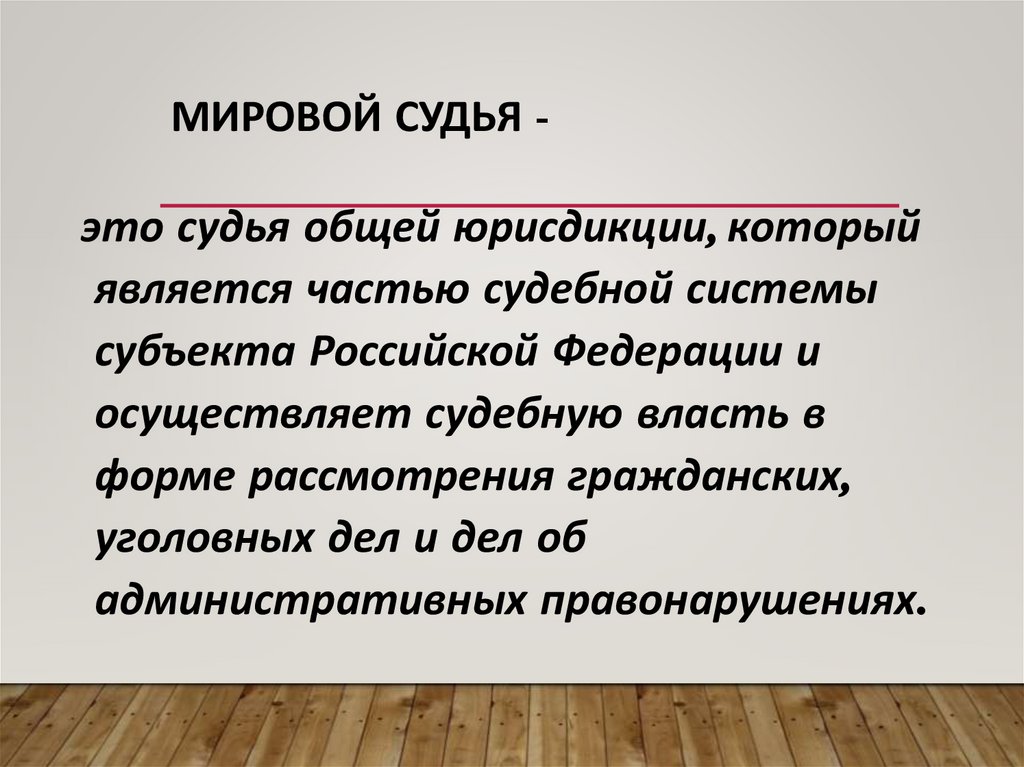 МИРОВОЙ СУДЬЯ -

это судья общей юрисдикции, который является частью судебной системы субъекта Российской Федерации и осуществляет судебную власть в форме рассмотрения гражданских, уголовных дел и дел об административных правонарушениях.